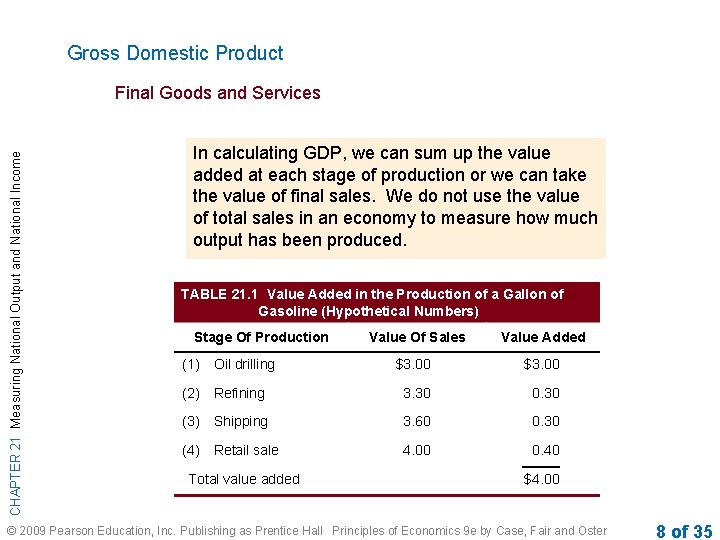 Gross Domestic Product

Final Goods and Services

CHAPTER 21 Measuring National Output and National Income

In calculating GDP, we can sum up the value added at each stage of production or we can take the value of final sales. We do not use the value of total sales in an economy to measure how much output has been produced.

TABLE 21.1 Value Added in the Production of a Gallon of Gasoline (Hypothetical Numbers)

| Stage Of Production | Value Of Sales | Value Added |
|---|---|---|
| (1) Oil drilling | \$3.00 | \$3.00 |
| (2) Refining | 3.30 | 0.30 |
| (3) Shipping | 3.60 | 0.30 |
| (4) Retail sale | 4.00 | 0.40 |
| Total value added | | \$4.00 |

© 2009 Pearson Education, Inc. Publishing as Prentice Hall Principles of Economics 9e by Case, Fair and Oster

8 of 35